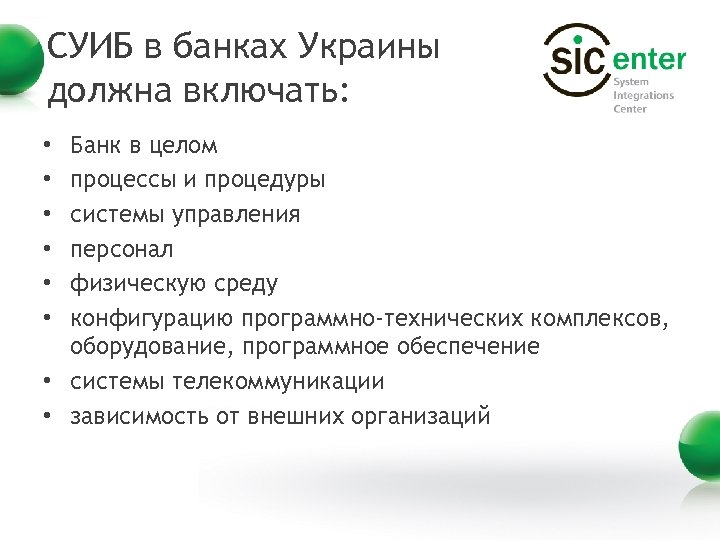 СУИБ в банках Украины должна включать:

SIC enter
System Integrations Center

• Банк в целом
• процессы и процедуры
• системы управления
• персонал
• физическую среду
• конфигурацию программно-технических комплексов, оборудование, программное обеспечение
• системы телекоммуникации
• зависимость от внешних организаций